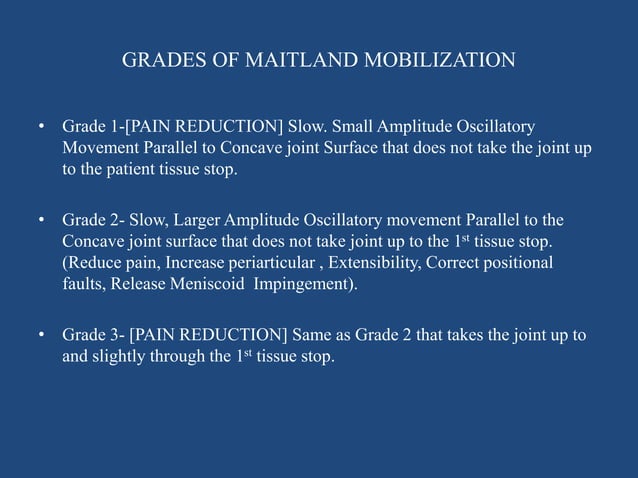 GRADES OF MAITLAND MOBILIZATION

• Grade 1-[PAIN REDUCTION] Slow. Small Amplitude Oscillatory Movement Parallel to Concave joint Surface that does not take the joint up to the patient tissue stop.

• Grade 2- Slow, Larger Amplitude Oscillatory movement Parallel to the Concave joint surface that does not take joint up to the 1$^{st}$ tissue stop. (Reduce pain, Increase periarticular , Extensibility, Correct positional faults, Release Meniscoid Impingement).

• Grade 3- [PAIN REDUCTION] Same as Grade 2 that takes the joint up to and slightly through the 1$^{st}$ tissue stop.